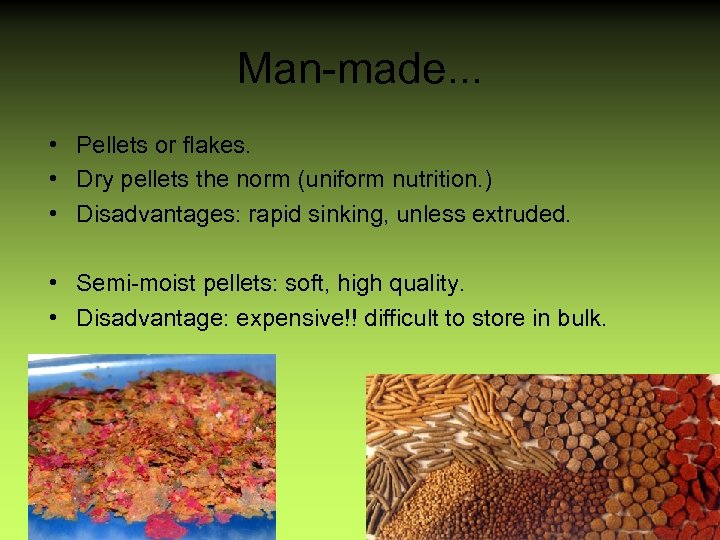 Man-made...

• Pellets or flakes.
• Dry pellets the norm (uniform nutrition.)
• Disadvantages: rapid sinking, unless extruded.

• Semi-moist pellets: soft, high quality.
• Disadvantage: expensive!! difficult to store in bulk.